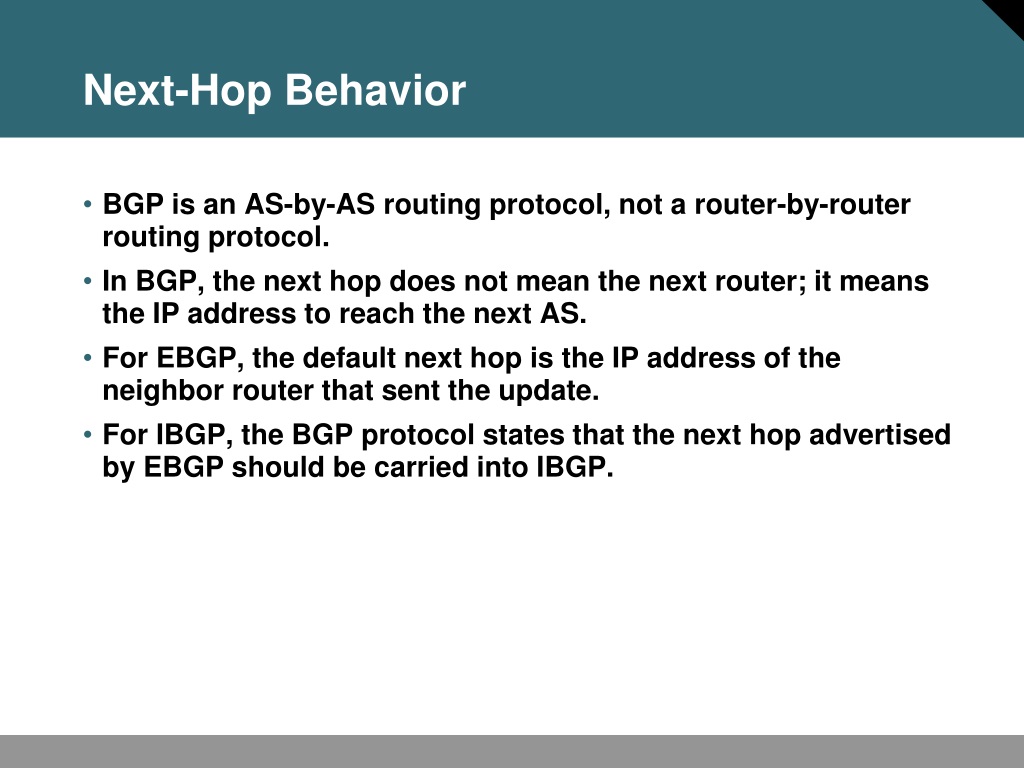 Next-Hop Behavior

• BGP is an AS-by-AS routing protocol, not a router-by-router routing protocol.

• In BGP, the next hop does not mean the next router; it means the IP address to reach the next AS.

• For EBGP, the default next hop is the IP address of the neighbor router that sent the update.

• For IBGP, the BGP protocol states that the next hop advertised by EBGP should be carried into IBGP.